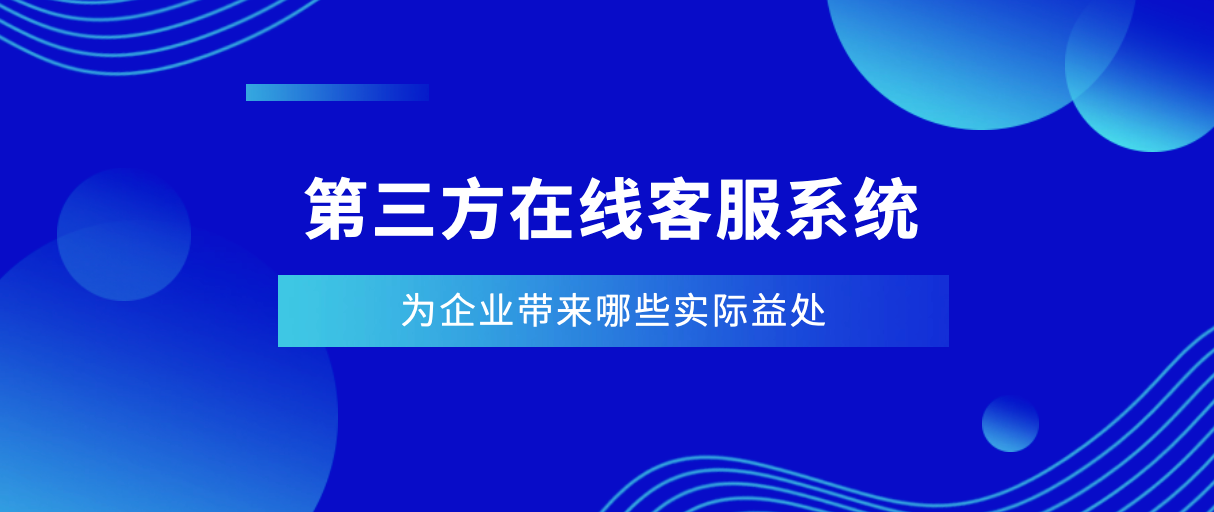 第三方在线客服系统

为企业带来哪些实际益处